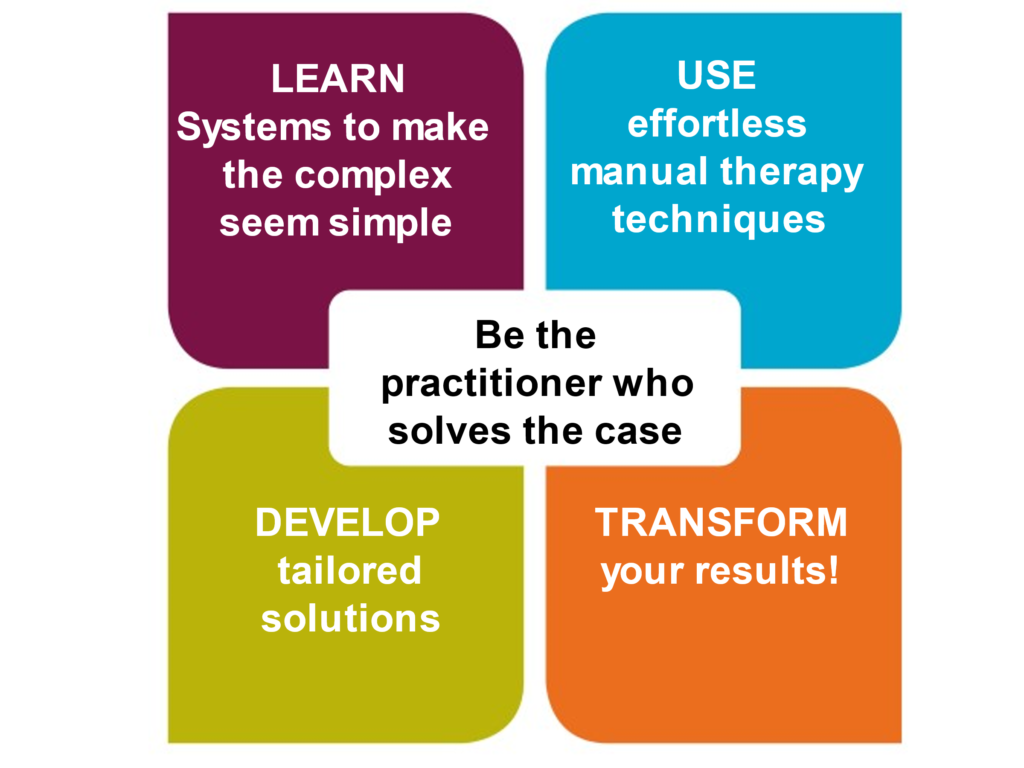 LEARN
Systems to make the complex seem simple

USE
effortless manual therapy techniques

Be the practitioner who solves the case

DEVELOP
tailored solutions

TRANSFORM
your results!